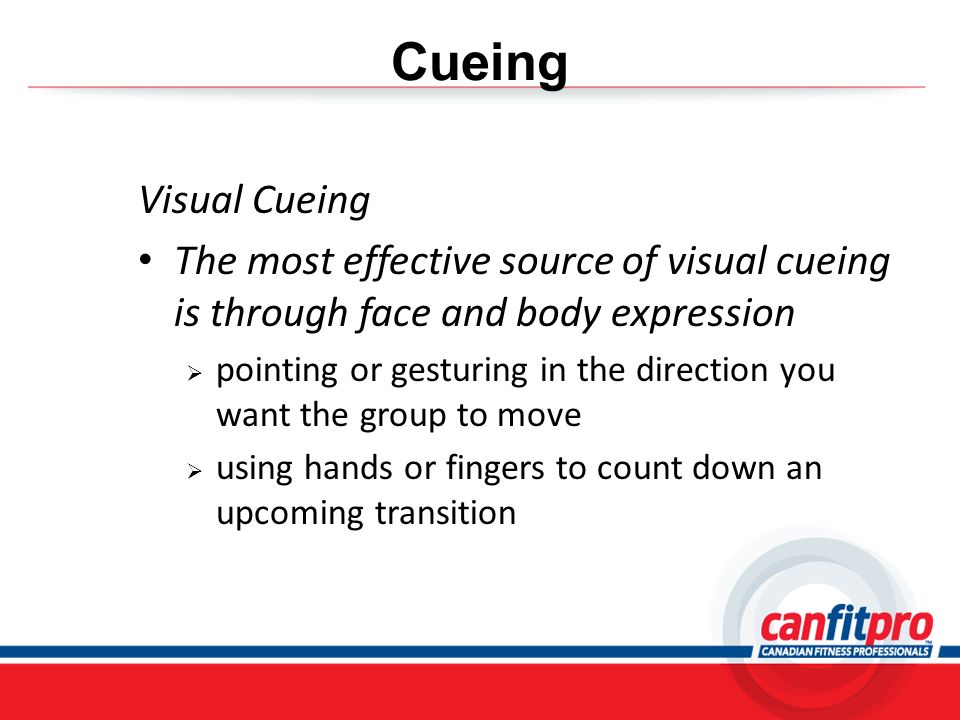 Cueing

Visual Cueing

• The most effective source of visual cueing is through face and body expression

➢ pointing or gesturing in the direction you want the group to move

➢ using hands or fingers to count down an upcoming transition

canfitpro™
CANADIAN FITNESS PROFESSIONALS